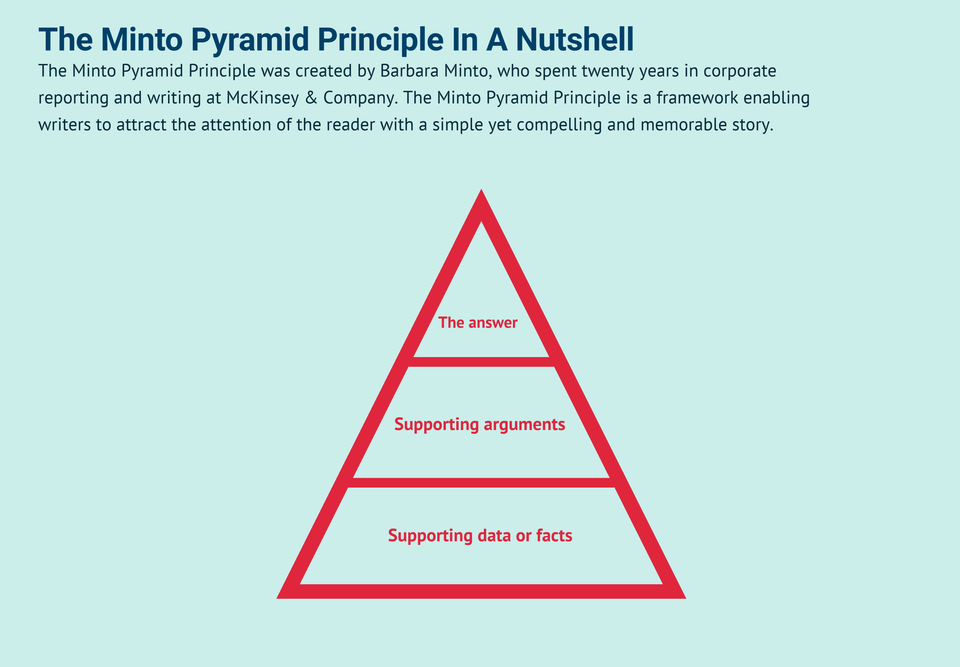 The Minto Pyramid Principle In A Nutshell

The Minto Pyramid Principle was created by Barbara Minto, who spent twenty years in corporate reporting and writing at McKinsey & Company. The Minto Pyramid Principle is a framework enabling writers to attract the attention of the reader with a simple yet compelling and memorable story.

The answer

Supporting arguments

Supporting data or facts